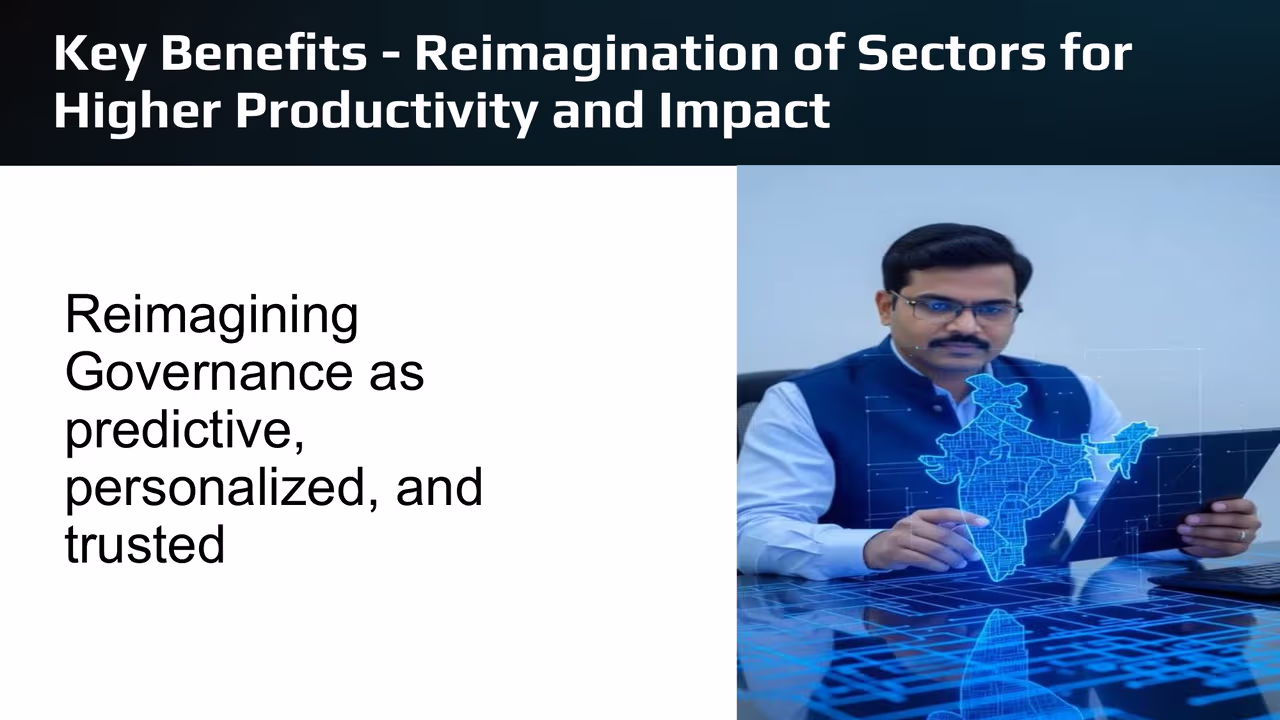 Key Benefits - Reimagination of Sectors for Higher Productivity and Impact

Reimagining Governance as predictive, personalized, and trusted